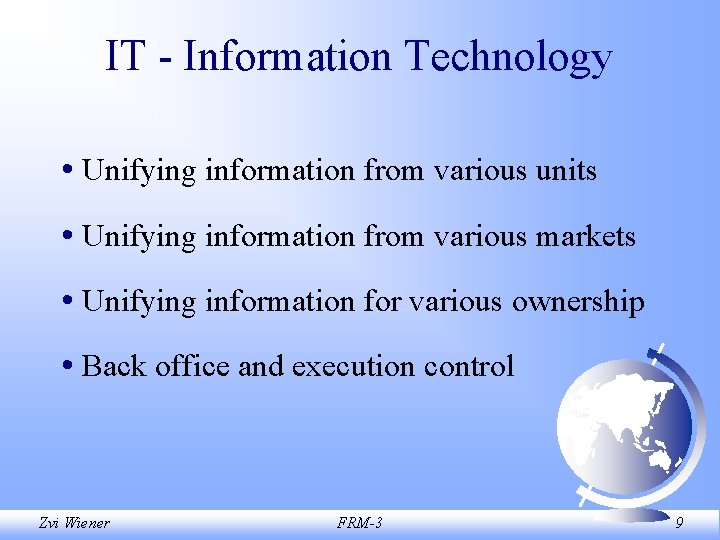 IT - Information Technology

• Unifying information from various units

• Unifying information from various markets

• Unifying information for various ownership

• Back office and execution control

Zvi Wiener

FRM-3

9